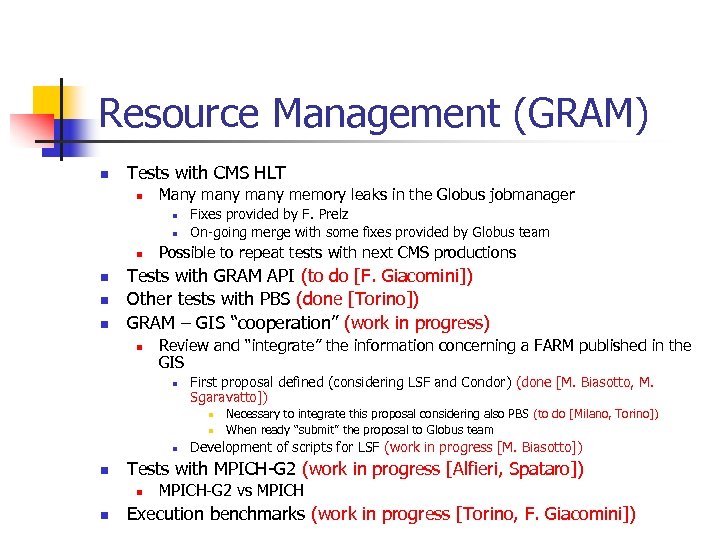 Resource Management (GRAM)

Tests with CMS HLT
Many many many memory leaks in the Globus jobmanager
Fixes provided by F. Prelz
On-going merge with some fixes provided by Globus team
Possible to repeat tests with next CMS productions
Tests with GRAM API (to do [F. Giacomini])
Other tests with PBS (done [Torino])
GRAM – GIS "cooperation" (work in progress)
Review and "integrate" the information concerning a FARM published in the GIS
First proposal defined (considering LSF and Condor) (done [M. Biasotto, M. Sgaravatto])
Necessary to integrate this proposal considering also PBS (to do [Milano, Torino])
When ready "submit" the proposal to Globus team
Development of scripts for LSF (work in progress [M. Biasotto])
Tests with MPICH-G2 (work in progress [Alfieri, Spataro])
MPICH-G2 vs MPICH
Execution benchmarks (work in progress [Torino, F. Giacomini])